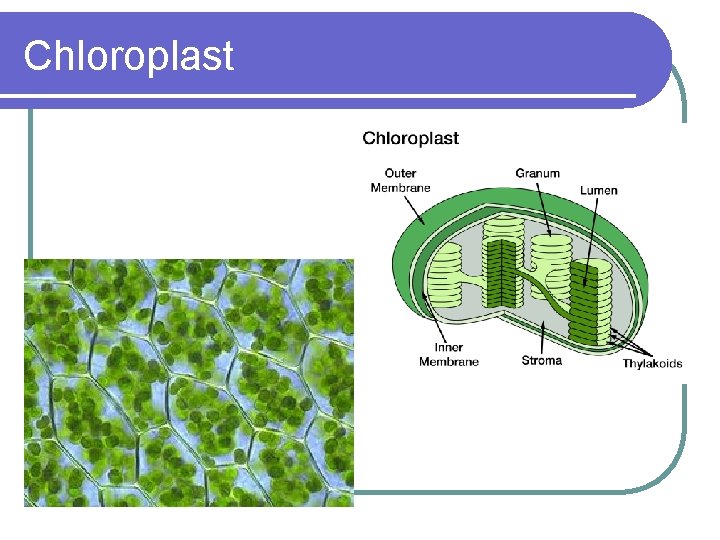 Chloroplast

Chloroplast

Outer Membrane

Granum

Lumen

Inner Membrane

Stroma

Thylakoids